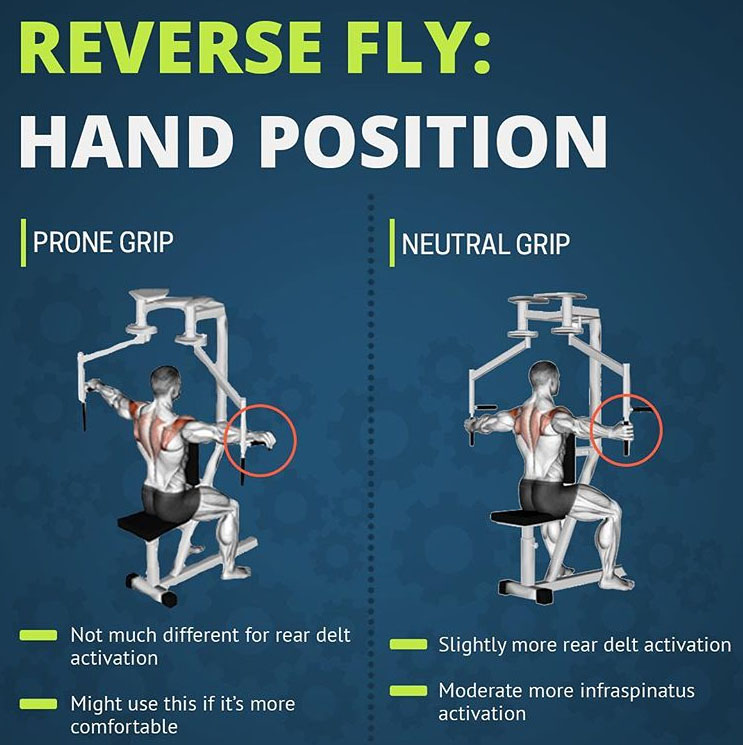 REVERSE FLY:
HAND POSITION

PRONE GRIP

Not much different for rear delt activation

Might use this if it's more comfortable

NEUTRAL GRIP

Slightly more rear delt activation

Moderate more infraspinatus activation